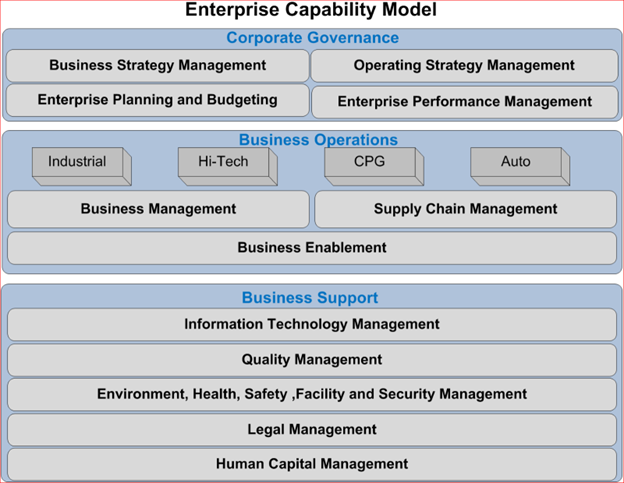 Enterprise Capability Model

Corporate Governance

Business Strategy Management

Operating Strategy Management

Enterprise Planning and Budgeting

Enterprise Performance Management

Business Operations

Industrial

Hi-Tech

CPG

Auto

Business Management

Supply Chain Management

Business Enablement

Business Support

Information Technology Management

Quality Management

Environment, Health, Safety ,Facility and Security Management

Legal Management

Human Capital Management